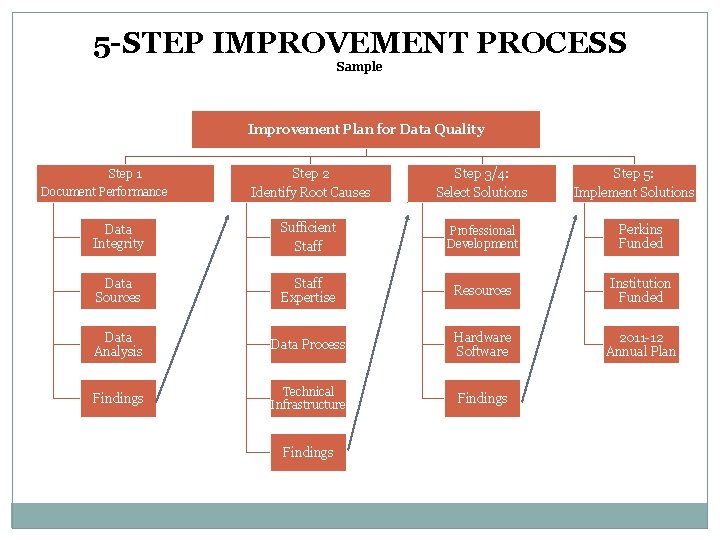 5-STEP IMPROVEMENT PROCESS
Sample

Improvement Plan for Data Quality

Step 1
Document Performance

Data Integrity

Data Sources

Data Analysis

Findings

Step 2
Identify Root Causes

Sufficient Staff

Staff Expertise

Data Process

Technical Infrastructure

Findings

Step 3/4:
Select Solutions

Professional Development

Resources

Hardware Software

Findings

Step 5:
Implement Solutions

Perkins Funded

Institution Funded

2011-12 Annual Plan